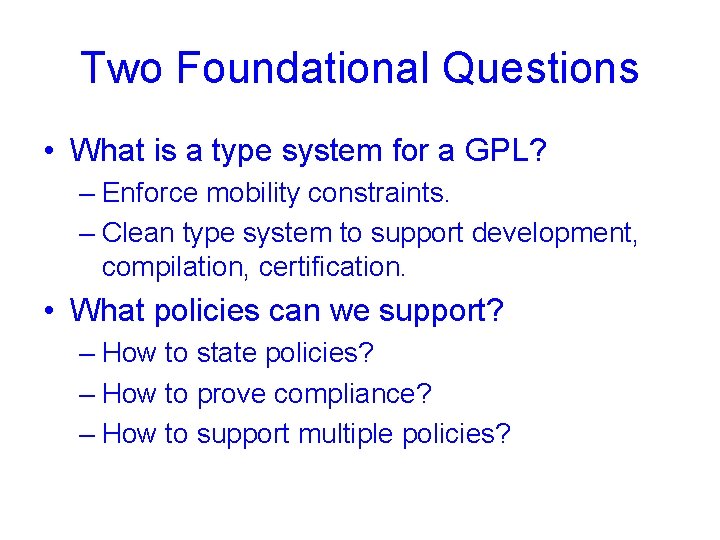 Two Foundational Questions

• What is a type system for a GPL?
– Enforce mobility constraints.
– Clean type system to support development, compilation, certification.

• What policies can we support?
– How to state policies?
– How to prove compliance?
– How to support multiple policies?